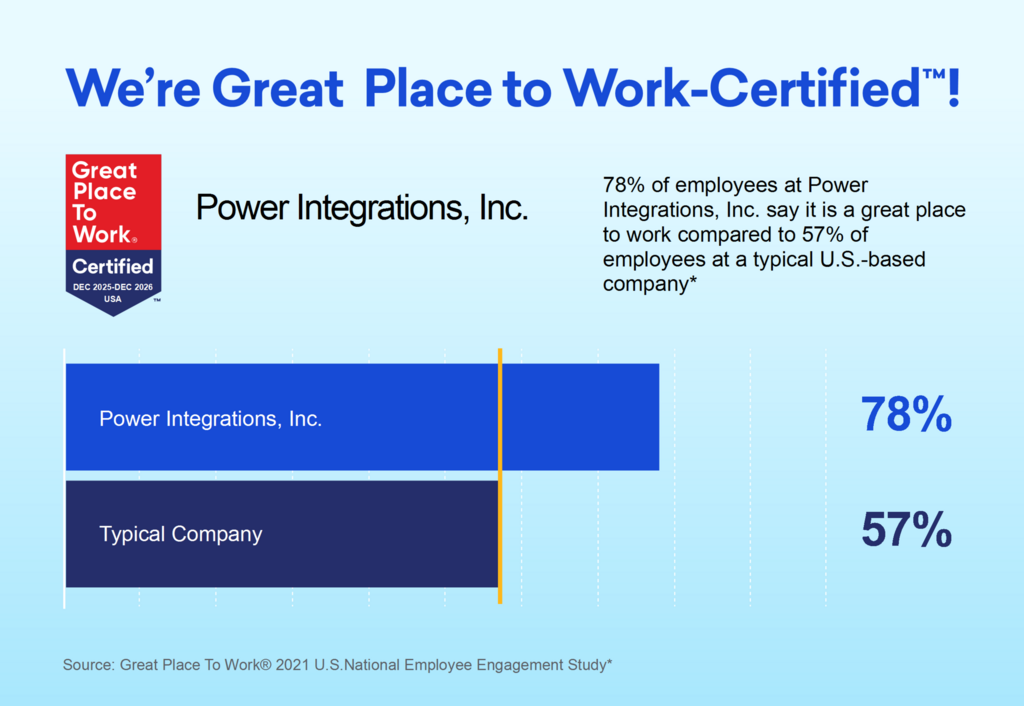 We're Great Place to Work-Certified™!

Great Place To Work®

Certified

DEC 2025-DEC 2026 USA

™

Power Integrations, Inc.

78% of employees at Power Integrations, Inc. say it is a great place to work compared to 57% of employees at a typical U.S.-based company*

Power Integrations, Inc.

78%

Typical Company

57%

Source: Great Place To Work® 2021 U.S.National Employee Engagement Study*